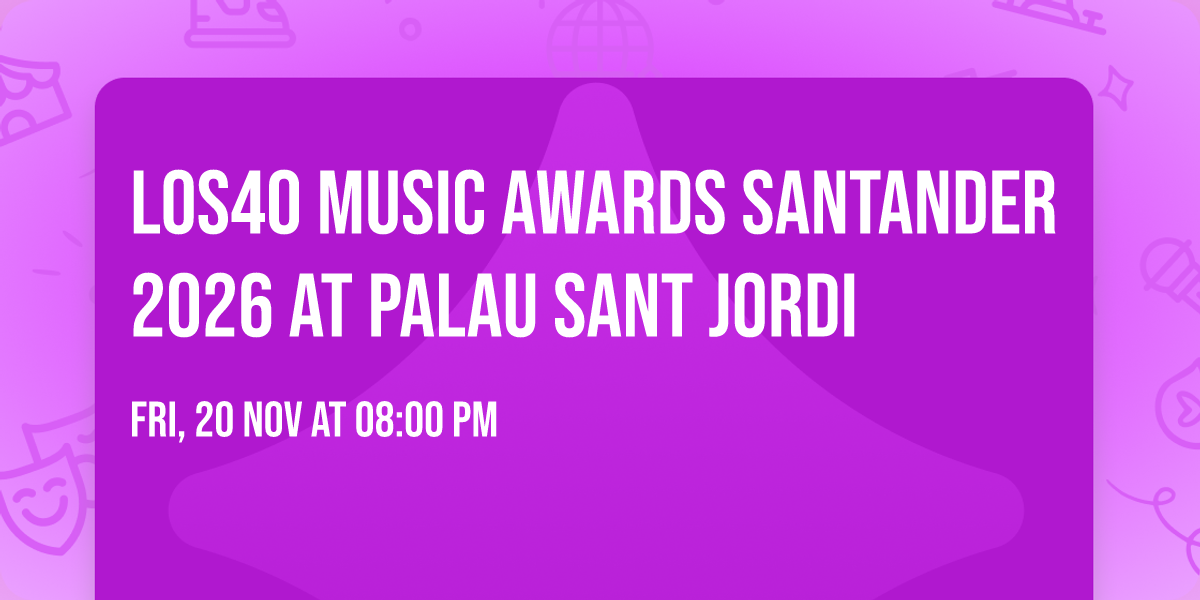 LOS40 MUSIC AWARDS SANTANDER 2026 AT PALAU SANT JORDI

FRI, 20 NOV AT 08:00 PM